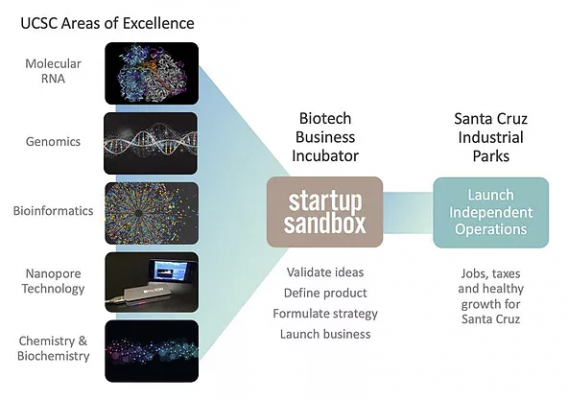 UCSC Areas of Excellence

Molecular RNA

Genomics

Bioinformatics

Nanopore Technology

Chemistry & Biochemistry

Biotech Business Incubator

startup sandbox

Validate ideas
Define product
Formulate strategy
Launch business

Santa Cruz Industrial Parks

Launch Independent Operations

Jobs, taxes and healthy growth for Santa Cruz